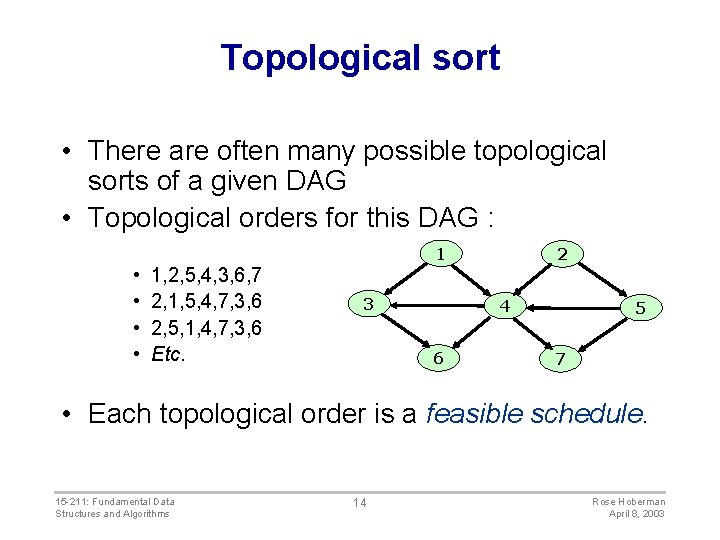 Topological sort

• There are often many possible topological sorts of a given DAG

• Topological orders for this DAG :

• 1,2,5,4,3,6,7
• 2,1,5,4,7,3,6
• 2,5,1,4,7,3,6
• Etc.

1
2
3
4
5
6
7

• Each topological order is a feasible schedule.

15-211: Fundamental Data Structures and Algorithms

14

Rose Hoberman
April 8, 2003